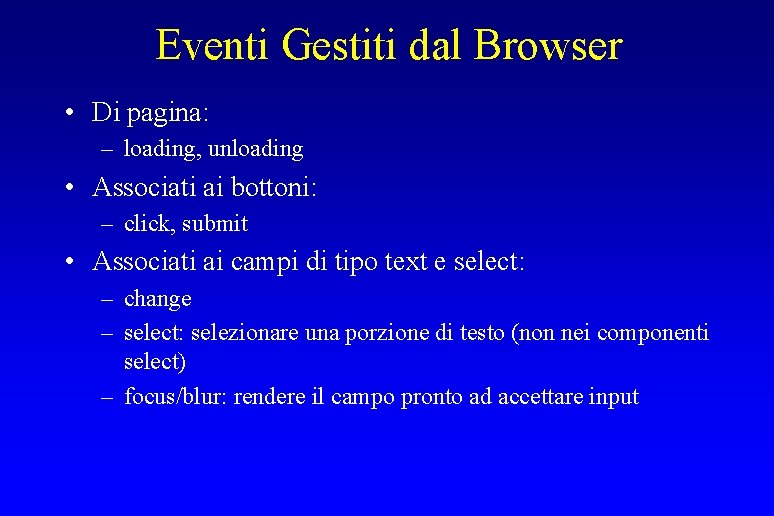 Eventi Gestiti dal Browser

• Di pagina:
– loading, unloading
• Associati ai bottoni:
– click, submit
• Associati ai campi di tipo text e select:
– change
– select: selezionare una porzione di testo (non nei componenti select)
– focus/blur: rendere il campo pronto ad accettare input